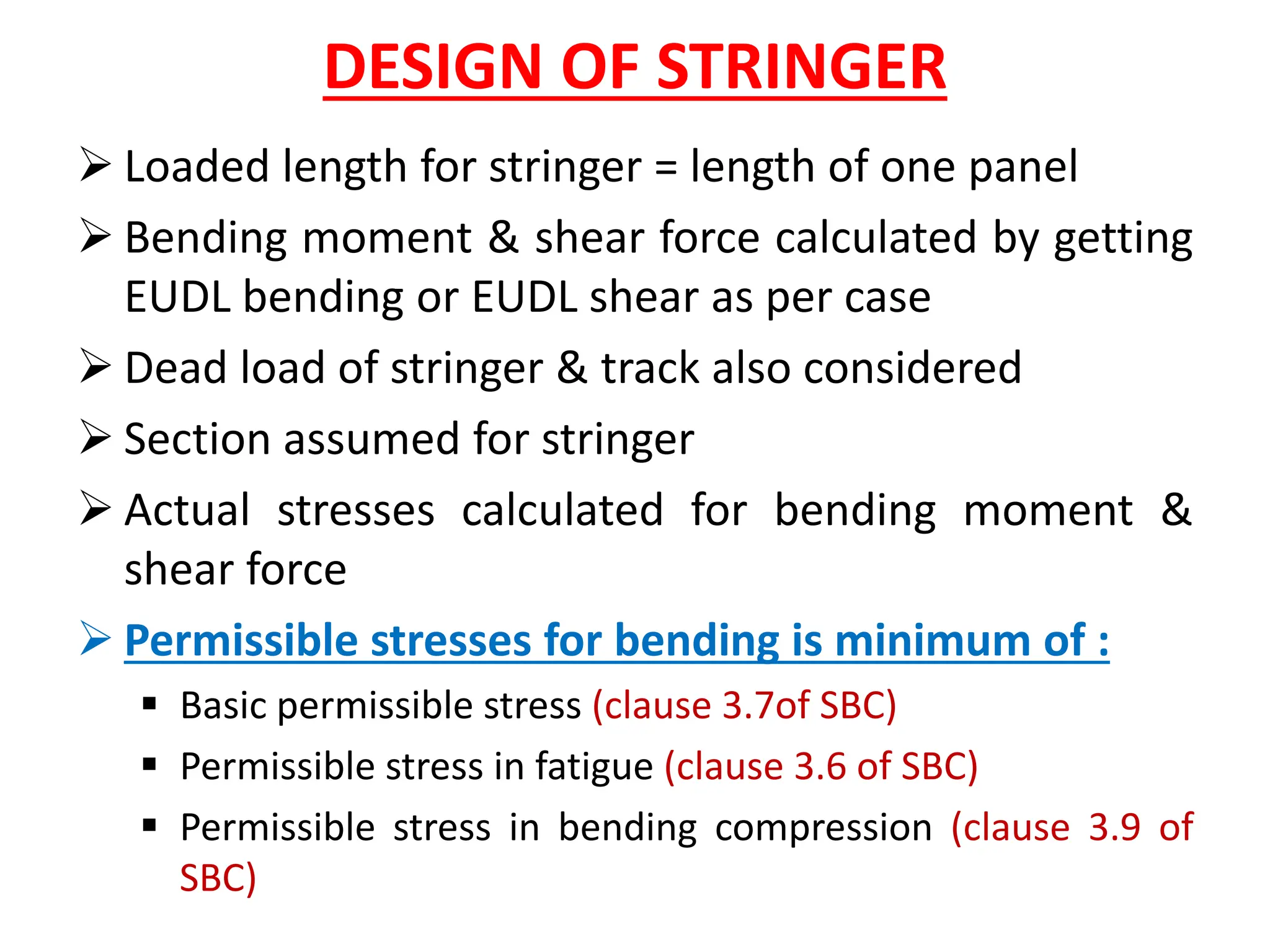 DESIGN OF STRINGER

➢ Loaded length for stringer = length of one panel

➢ Bending moment & shear force calculated by getting EUDL bending or EUDL shear as per case

➢ Dead load of stringer & track also considered

➢ Section assumed for stringer

➢ Actual stresses calculated for bending moment & shear force

➢ Permissible stresses for bending is minimum of :

▪ Basic permissible stress (clause 3.7of SBC)

▪ Permissible stress in fatigue (clause 3.6 of SBC)

▪ Permissible stress in bending compression (clause 3.9 of SBC)